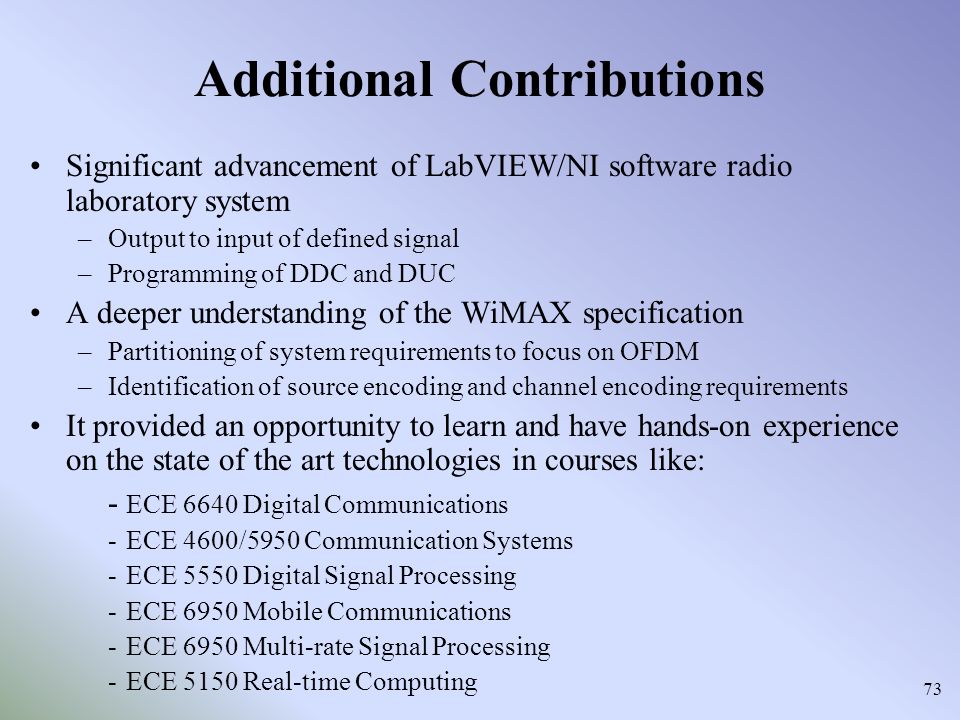 Additional Contributions

• Significant advancement of LabVIEW/NI software radio laboratory system
– Output to input of defined signal
– Programming of DDC and DUC
• A deeper understanding of the WiMAX specification
– Partitioning of system requirements to focus on OFDM
– Identification of source encoding and channel encoding requirements
• It provided an opportunity to learn and have hands-on experience on the state of the art technologies in courses like:
- ECE 6640 Digital Communications
- ECE 4600/5950 Communication Systems
- ECE 5550 Digital Signal Processing
- ECE 6950 Mobile Communications
- ECE 6950 Multi-rate Signal Processing
- ECE 5150 Real-time Computing

73